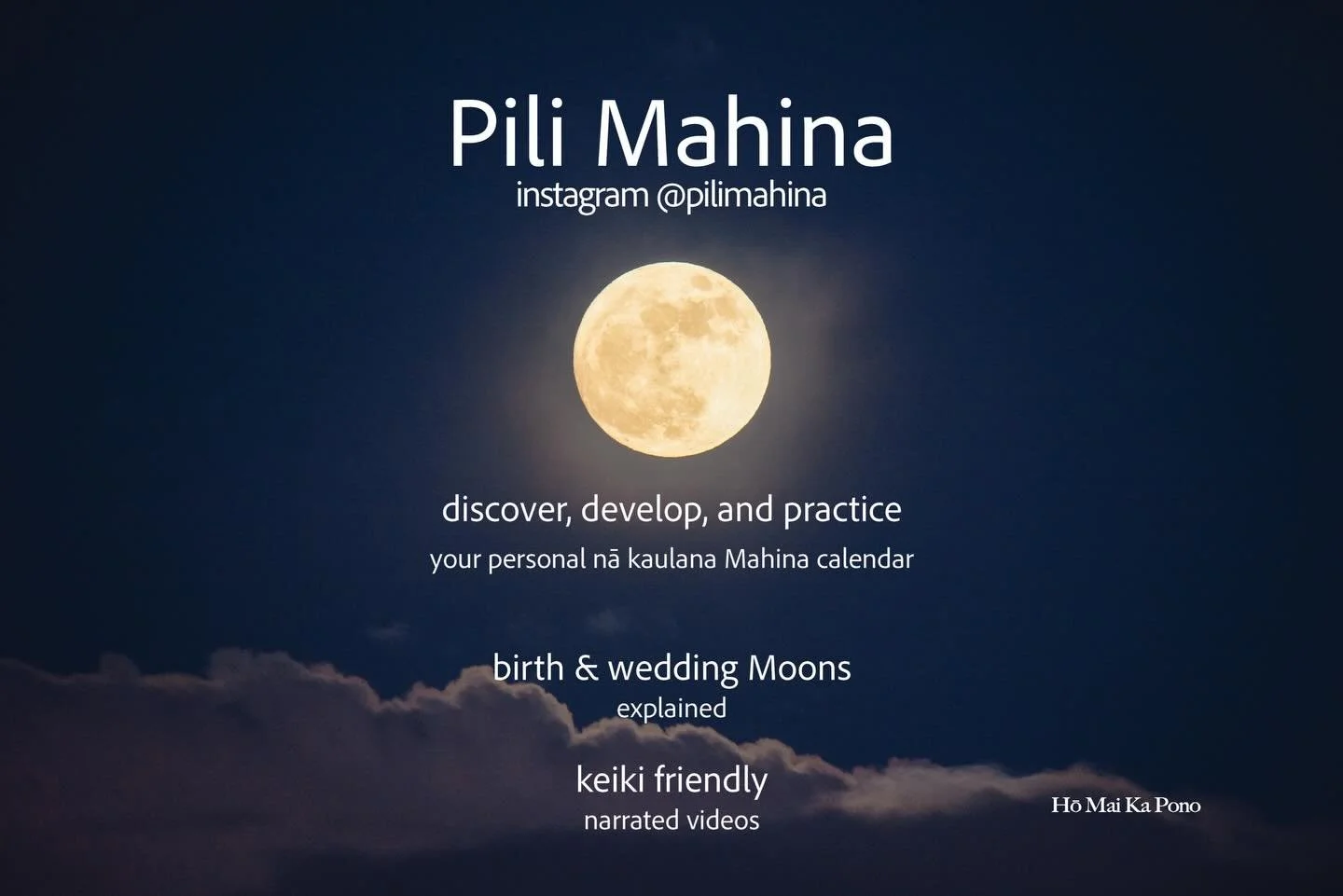 Pili Mahina
instagram @pilimahina

discover, develop, and practice
your personal nā kaulana Mahina calendar

birth & wedding Moons
explained

keiki friendly
narrated videos

Hō Mai Ka Pono